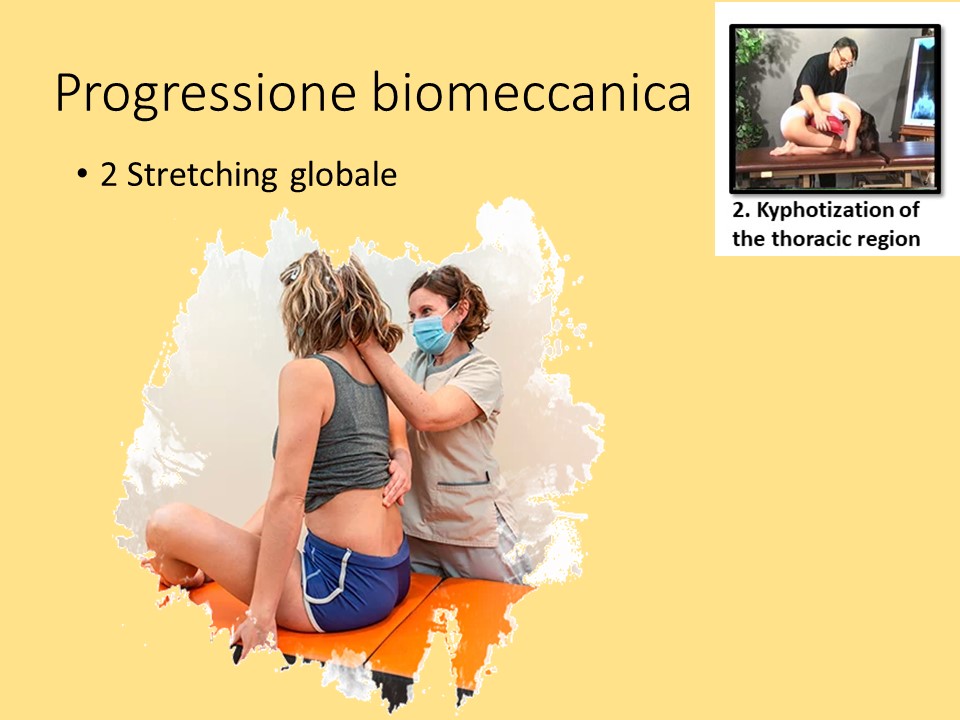 Progressione biomeccanica

• 2 Stretching globale

2. Kyphotization of the thoracic region